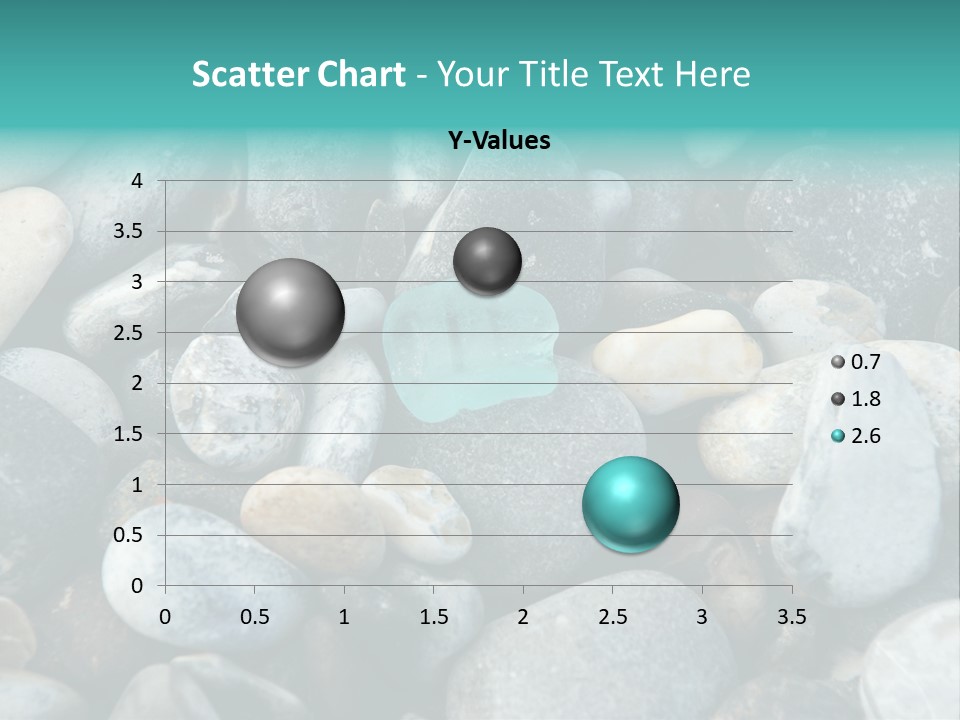 Scatter Chart - Your Title Text Here

Y-Values

4
3.5
3
2.5
2
1.5
1
0.5
0

0 0.5 1 1.5 2 2.5 3 3.5

0.7
1.8
2.6